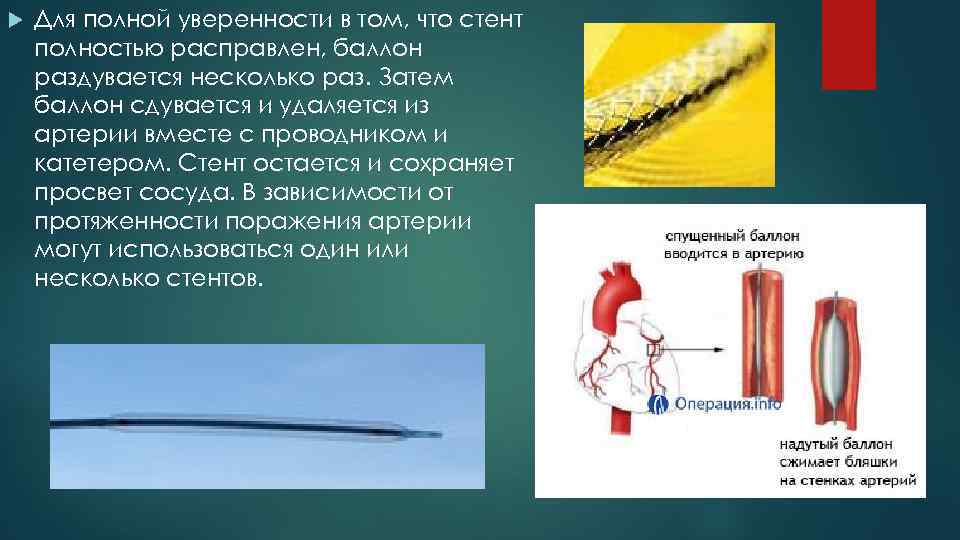 Для полной уверенности в том, что стент полностью расправлен, баллон раздувается несколько раз. Затем баллон сдувается и удаляется из артерии вместе с проводником и катетером. Стент остается и сохраняет просвет сосуда. В зависимости от протяженности поражения артерии могут использоваться один или несколько стентов.

спущенный баллон вводится в артерию

Операция.info

надутый баллон сжимает бляшки на стенках артерий